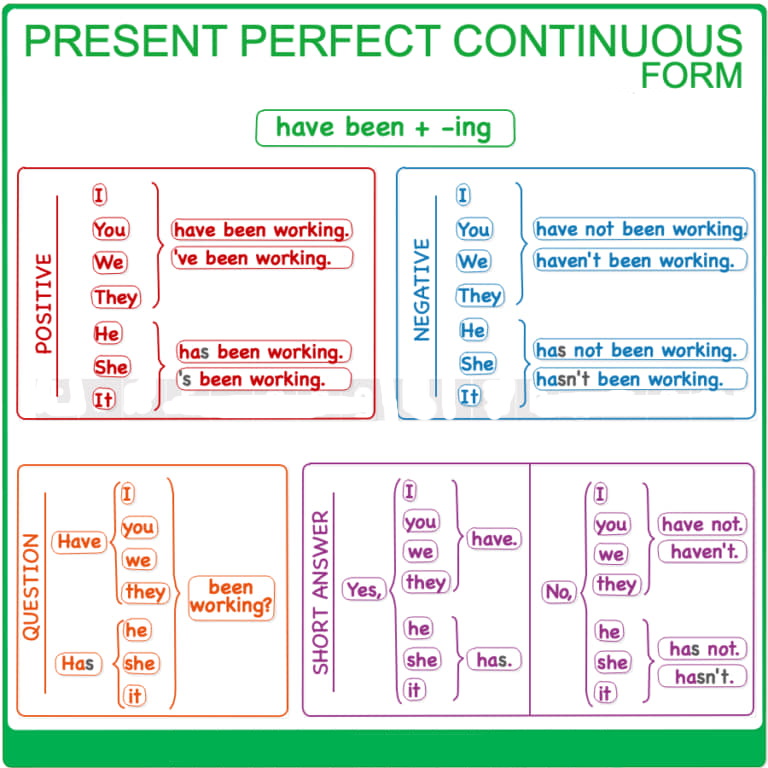 PRESENT PERFECT CONTINUOUS
FORM

have been + -ing

POSITIVE

I
You
We
They
have been working.
've been working.

He
She
It
has been working.
's been working.

NEGATIVE

I
You
We
They
have not been working.
haven't been working.

He
She
It
has not been working.
hasn't been working.

QUESTION

Have
I
you
we
they

Has
he
she
it

been working?

SHORT ANSWER

Yes,
I
you
we
they
have.

he
she
it
has.

No,
I
you
we
they
have not.
haven't.

he
she
it
has not.
hasn't.